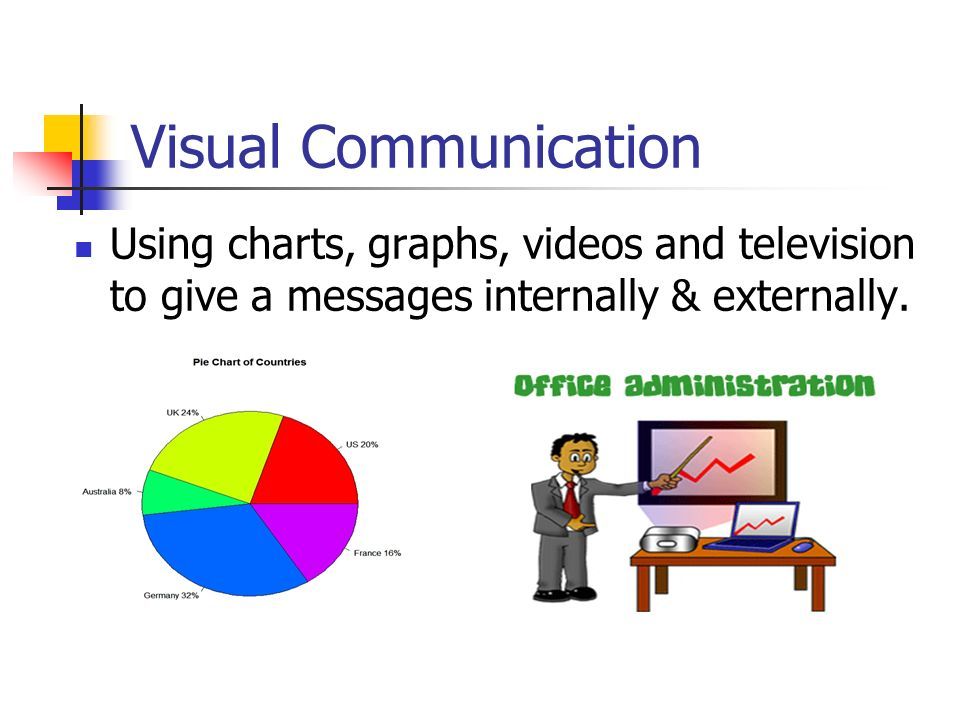 Visual Communication

Using charts, graphs, videos and television to give a messages internally & externally.

Pie Chart of Countries

UK 24%

US 20%

Australia 8%

France 16%

Germany 32%

Office administration